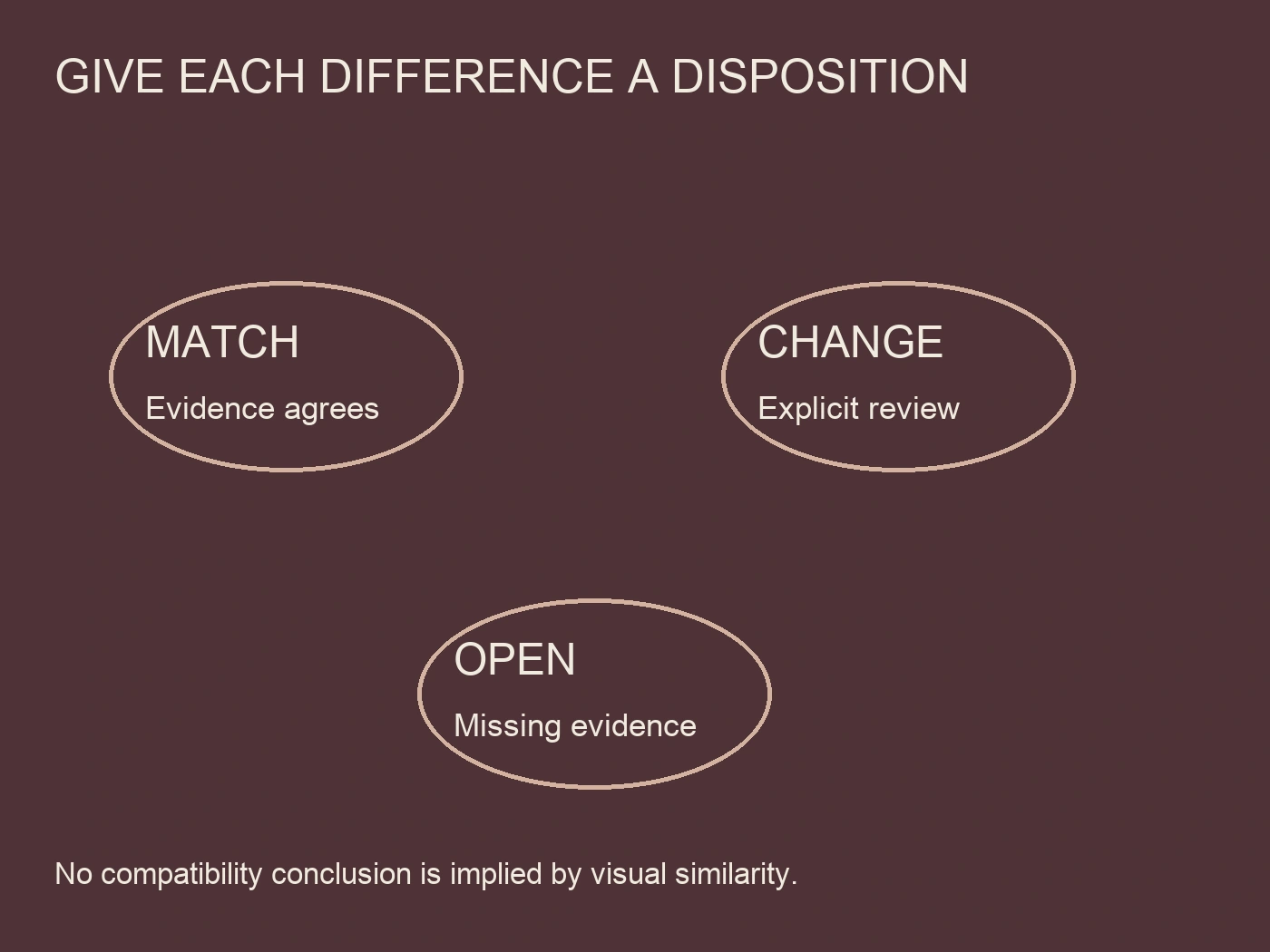 GIVE EACH DIFFERENCE A DISPOSITION

MATCH

Evidence agrees

CHANGE

Explicit review

OPEN

Missing evidence

No compatibility conclusion is implied by visual similarity.